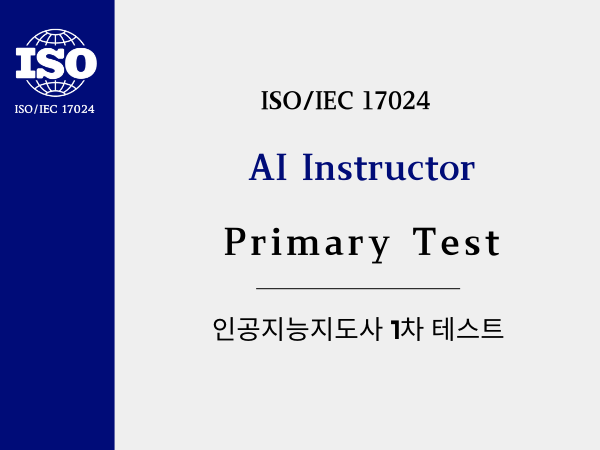 ISO
ISO/IEC 17024

ISO/IEC 17024

AI Instructor

Primary Test

인공지능지도사 1차 테스트